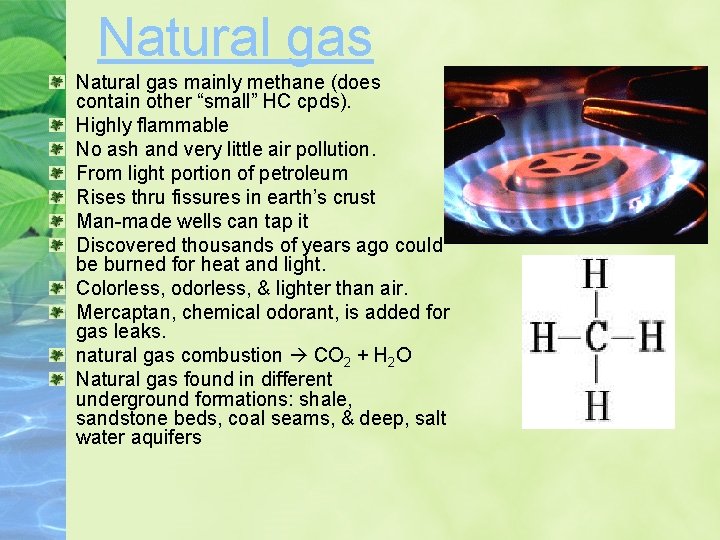 Natural gas

Natural gas mainly methane (does contain other “small” HC cpds).

Highly flammable

No ash and very little air pollution.

From light portion of petroleum

Rises thru fissures in earth’s crust

Man-made wells can tap it

Discovered thousands of years ago could be burned for heat and light.

Colorless, odorless, & lighter than air.

Mercaptan, chemical odorant, is added for gas leaks.

natural gas combustion → $CO_2$ + $H_2O$

Natural gas found in different underground formations: shale, sandstone beds, coal seams, & deep, salt water aquifers

H
H–C–H
H